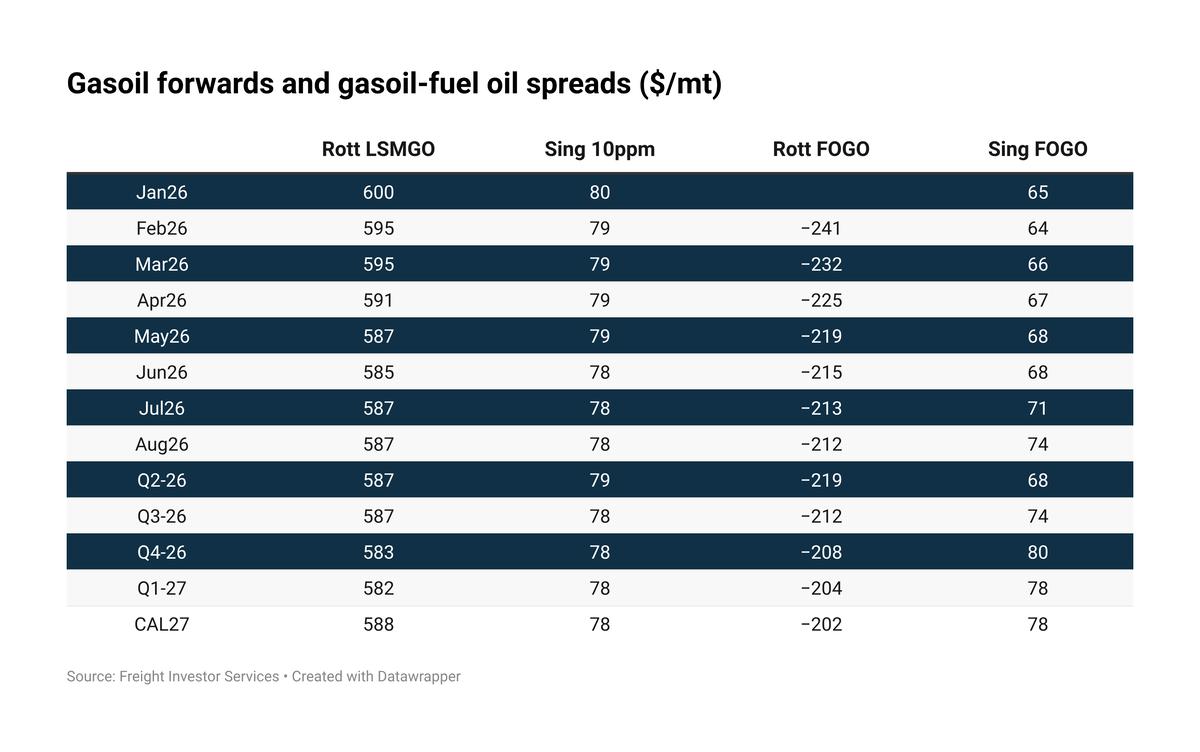 Gasoil forwards and gasoil-fuel oil spreads ($/mt)

| | Rott LSMGO | Sing 10ppm | Rott FOGO | Sing FOGO |
|---|---|---|---|---|
| Jan26 | 600 | 80 | | 65 |
| Feb26 | 595 | 79 | −241 | 64 |
| Mar26 | 595 | 79 | −232 | 66 |
| Apr26 | 591 | 79 | −225 | 67 |
| May26 | 587 | 79 | −219 | 68 |
| Jun26 | 585 | 78 | −215 | 68 |
| Jul26 | 587 | 78 | −213 | 71 |
| Aug26 | 587 | 78 | −212 | 74 |
| Q2-26 | 587 | 79 | −219 | 68 |
| Q3-26 | 587 | 78 | −212 | 74 |
| Q4-26 | 583 | 78 | −208 | 80 |
| Q1-27 | 582 | 78 | −204 | 78 |
| CAL27 | 588 | 78 | −202 | 78 |

Source: Freight Investor Services • Created with Datawrapper